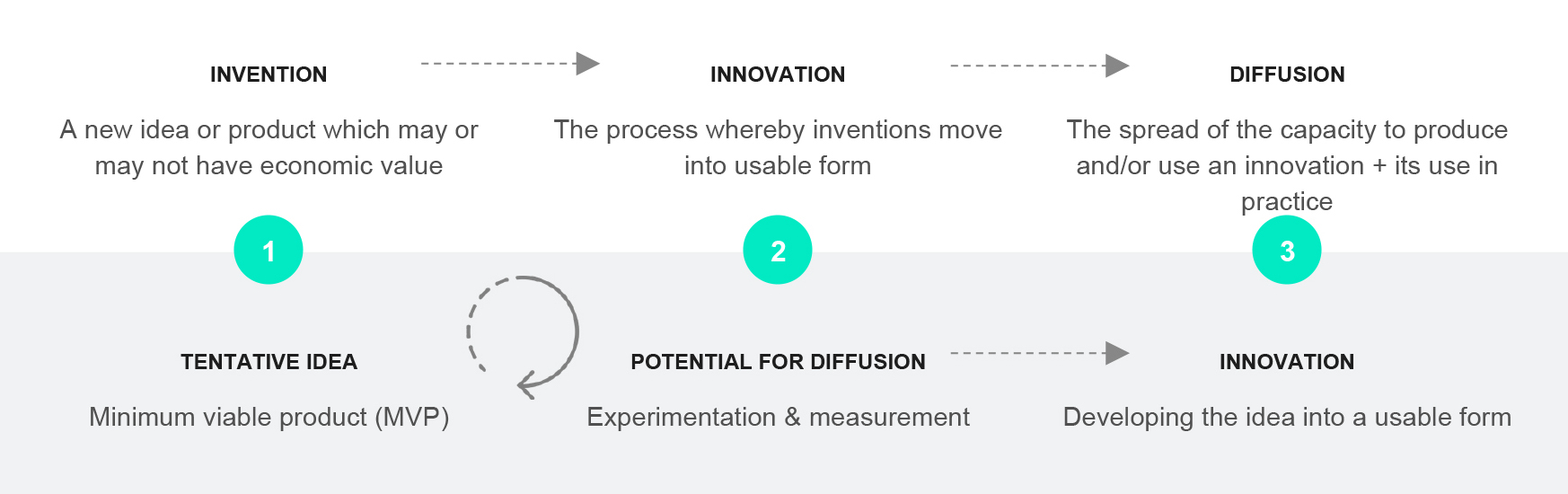 INVENTION

A new idea or product which may or may not have economic value

INNOVATION

The process whereby inventions move into usable form

DIFFUSION

The spread of the capacity to produce and/or use an innovation + its use in practice

1

2

3

TENTATIVE IDEA

Minimum viable product (MVP)

POTENTIAL FOR DIFFUSION

Experimentation & measurement

INNOVATION

Developing the idea into a usable form